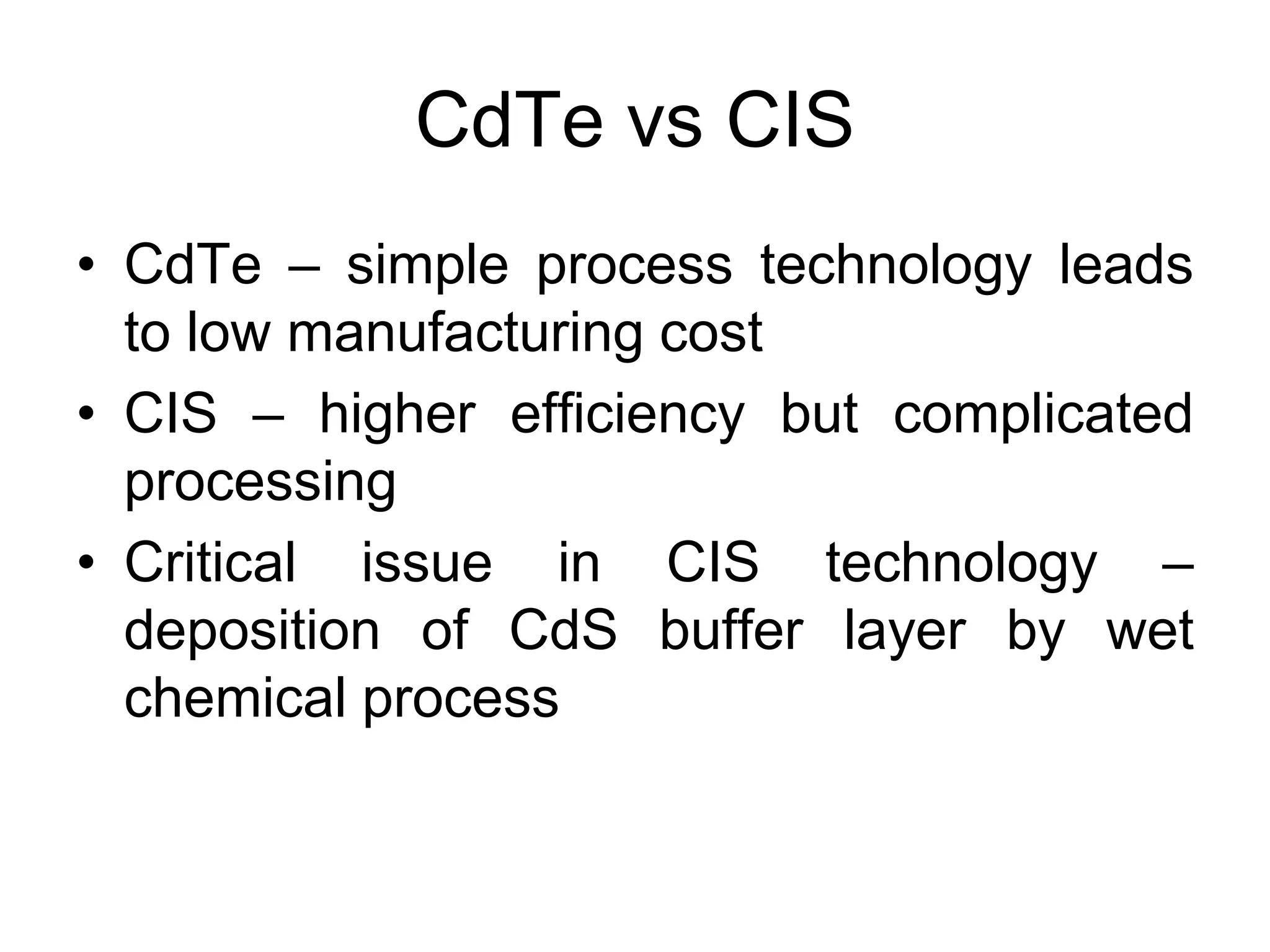 CdTe vs CIS

• CdTe – simple process technology leads to low manufacturing cost
• CIS – higher efficiency but complicated processing
• Critical issue in CIS technology – deposition of CdS buffer layer by wet chemical process